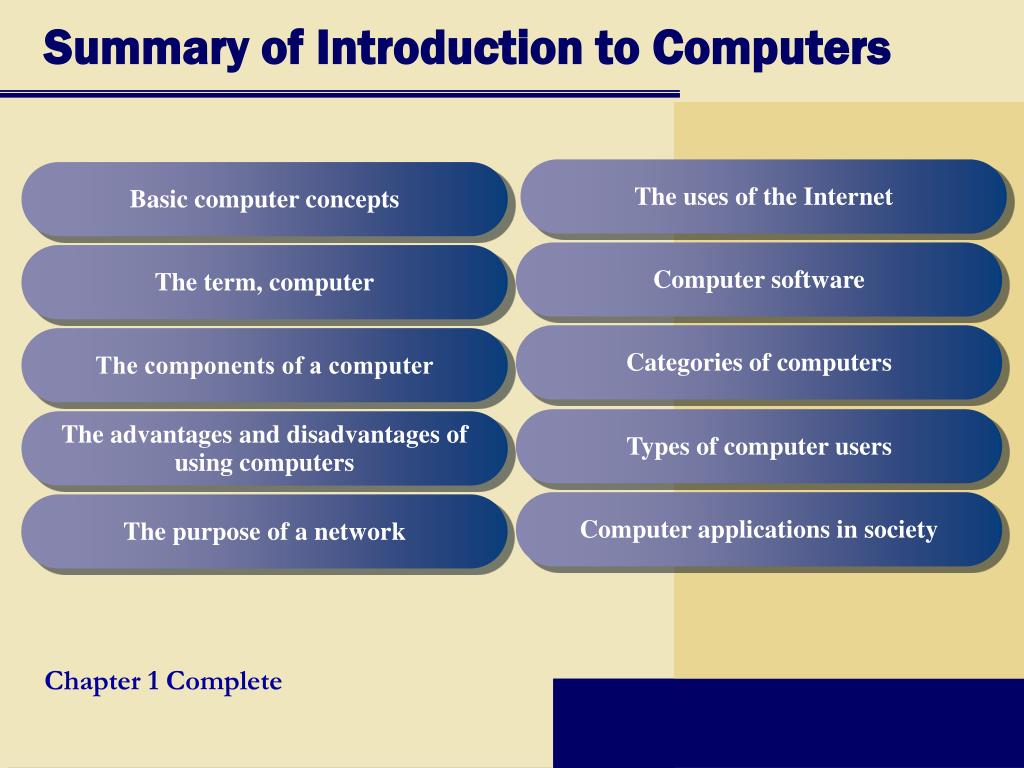 Summary of Introduction to Computers

Basic computer concepts

The term, computer

The components of a computer

The advantages and disadvantages of using computers

The purpose of a network

The uses of the Internet

Computer software

Categories of computers

Types of computer users

Computer applications in society

Chapter 1 Complete